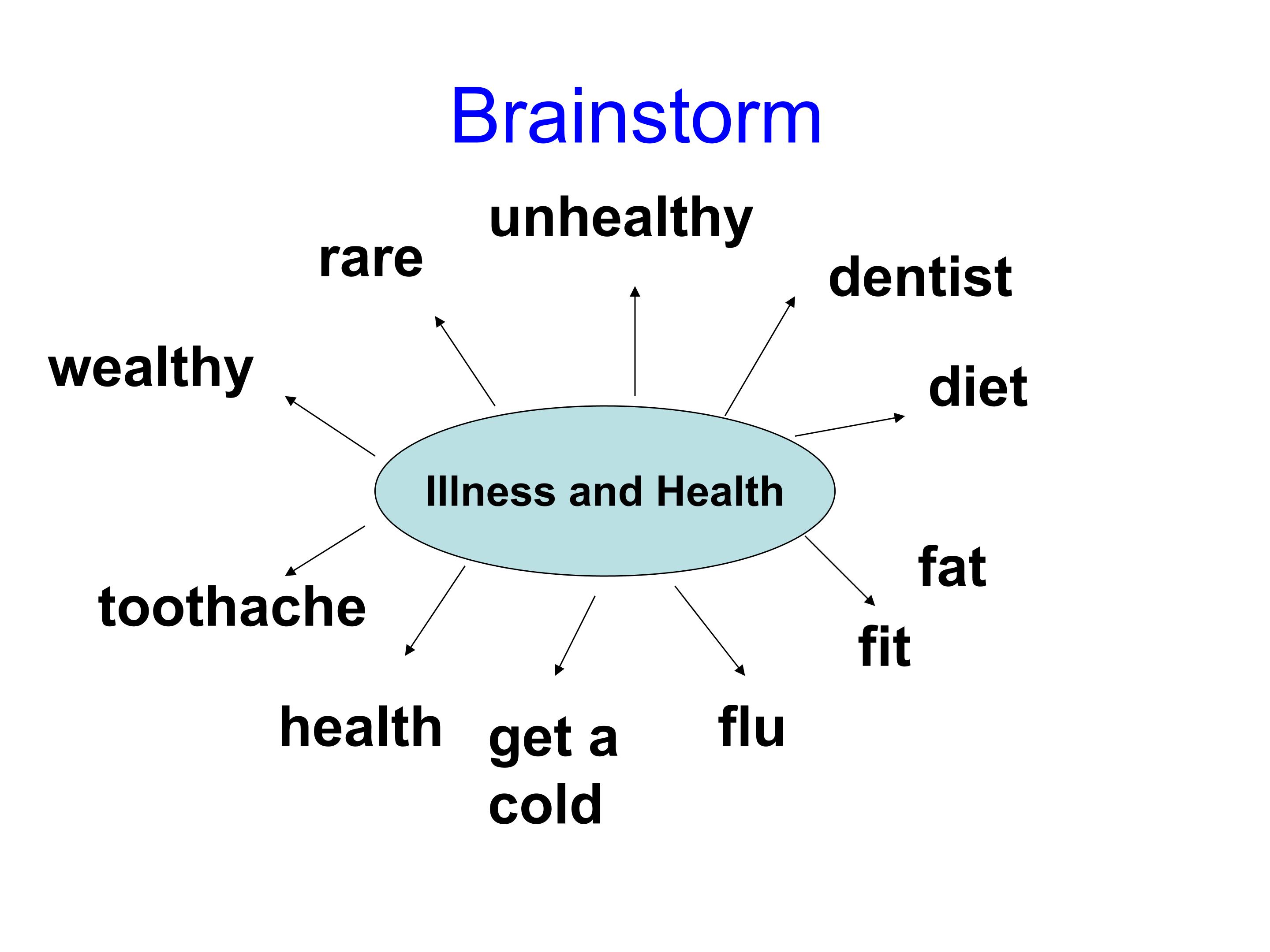 Brainstorm

unhealthy

rare

dentist

wealthy

diet

Illness and Health

fat

toothache

fit

health

get a
cold

flu